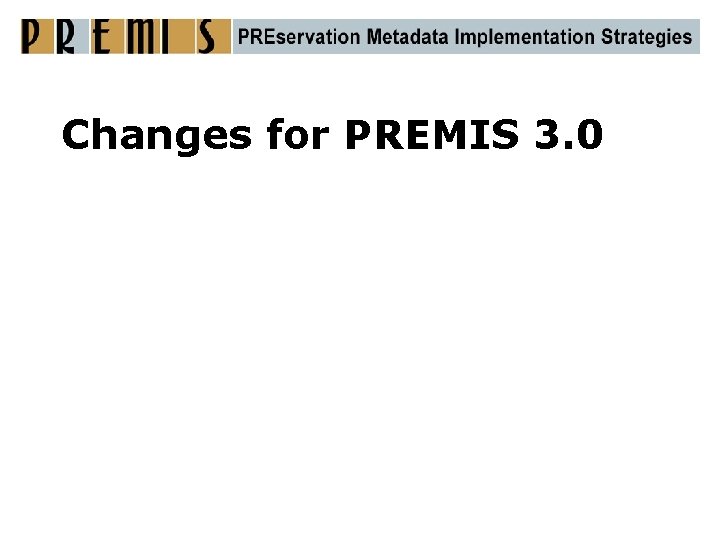 PREMIS PREservation Metadata Implementation Strategies

Changes for PREMIS 3.0